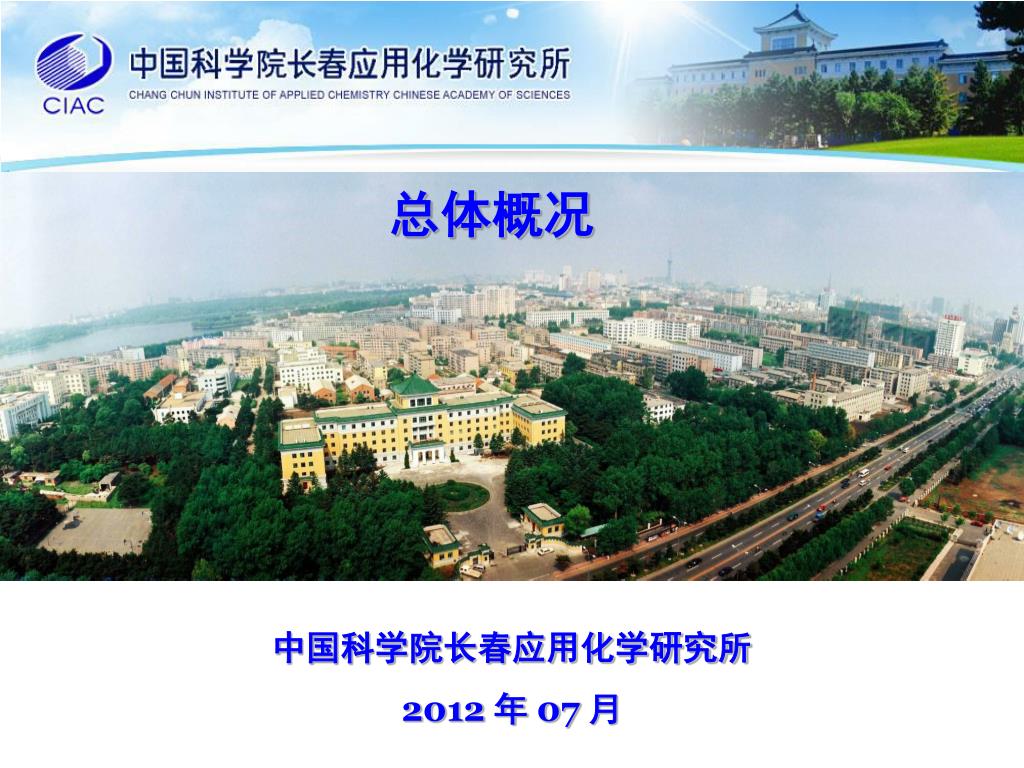 CIAC
中国科学院长春应用化学研究所
CHANG CHUN INSTITUTE OF APPLIED CHEMISTRY CHINESE ACADEMY OF SCIENCES

总体概况

中国科学院长春应用化学研究所

2012 年 07 月